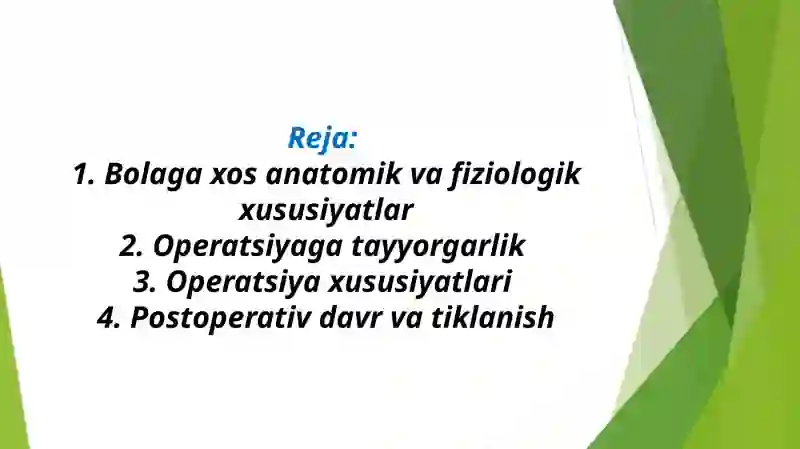 Reja:
1. Bolaga xos anatomik va fiziologik xususiyatlar
2. Operatsiyaga tayyorgarlik
3. Operatsiya xususiyatlari
4. Postoperativ davr va tiklanish